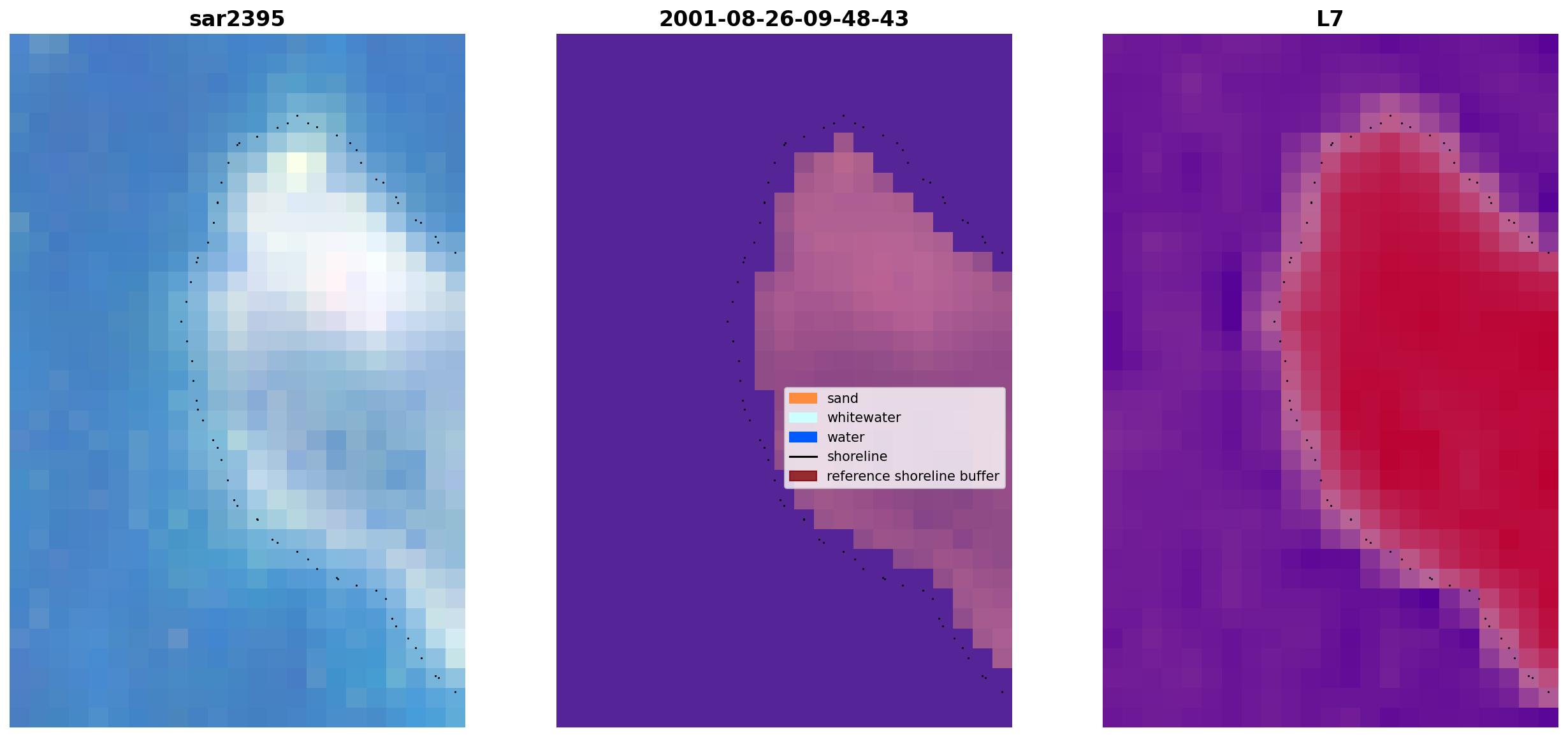 sar2395

2001-08-26-09-48-43

sand
whitewater
water
shoreline
reference shoreline buffer

L7